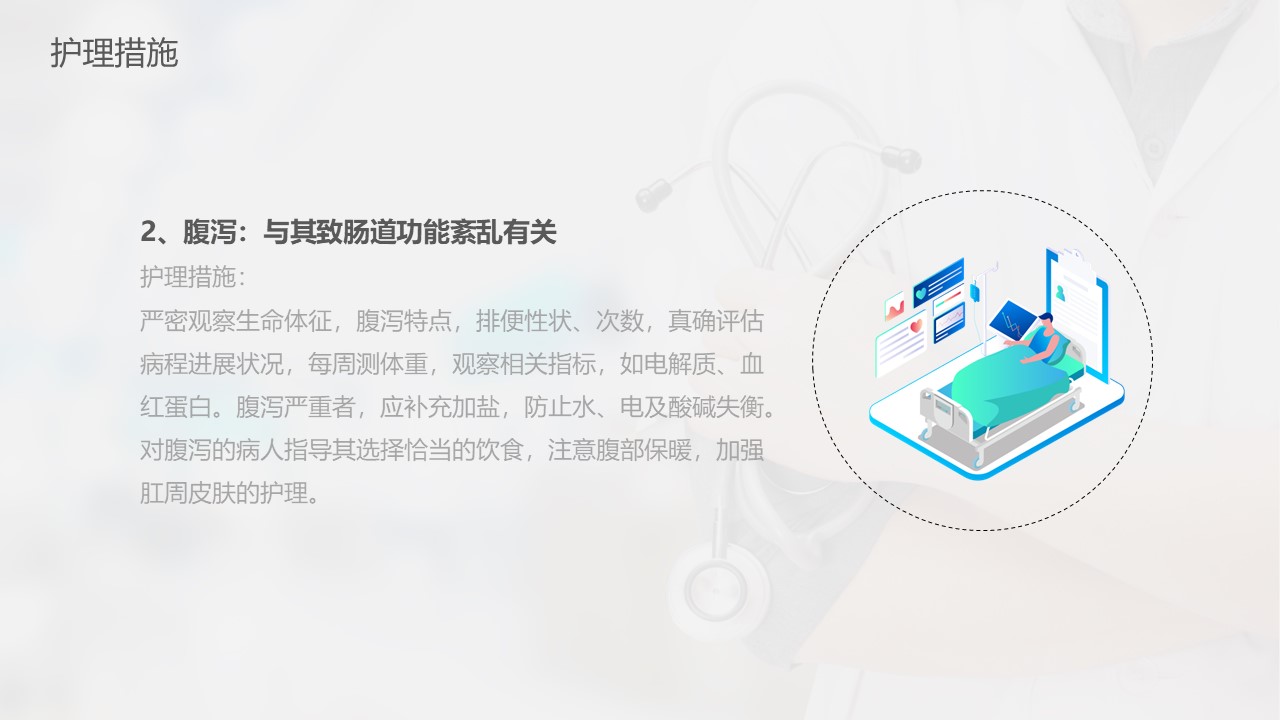 护理措施

2、腹泻：与其致肠道功能紊乱有关
护理措施：
严密观察生命体征，腹泻特点，排便性状、次数，真确评估病程进展状况，每周测体重，观察相关指标，如电解质、血红蛋白。腹泻严重者，应补充加盐，防止水、电及酸碱失衡。对腹泻的病人指导其选择恰当的饮食，注意腹部保暖，加强肛周皮肤的护理。